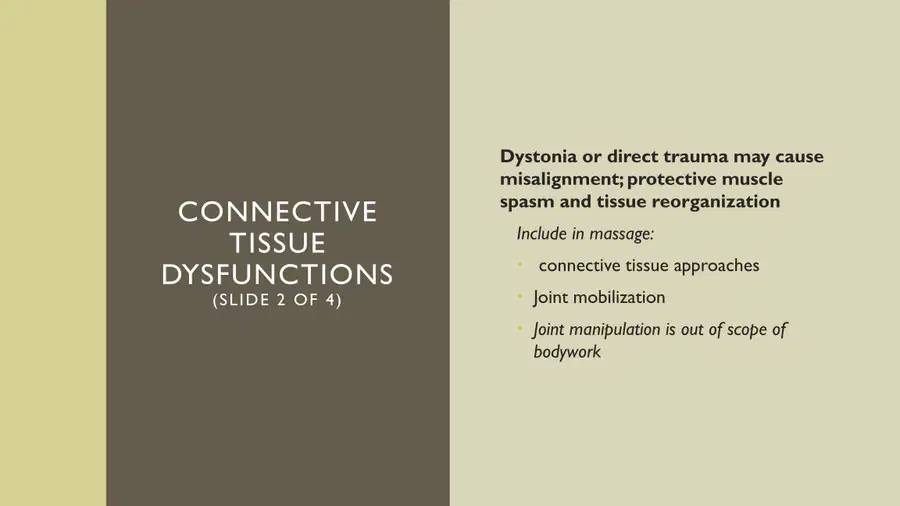 CONNECTIVE TISSUE DYSFUNCTIONS
(SLIDE 2 OF 4)

Dystonia or direct trauma may cause misalignment; protective muscle spasm and tissue reorganization

Include in massage:

- connective tissue approaches
- Joint mobilization
- Joint manipulation is out of scope of bodywork